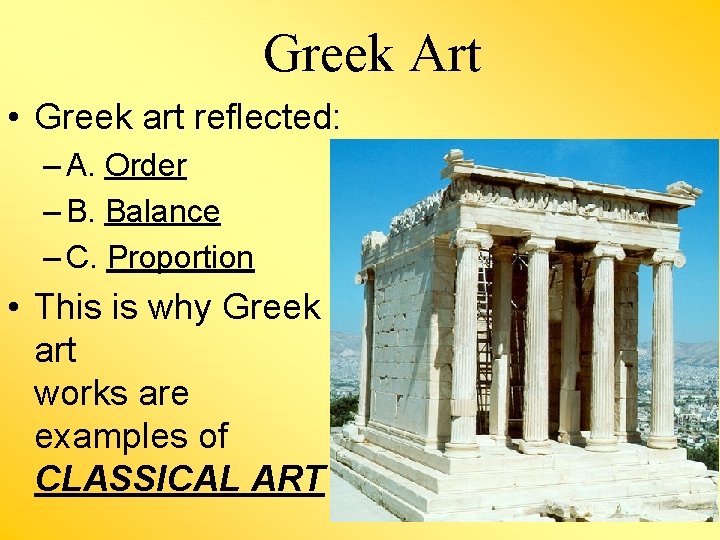 Greek Art

• Greek art reflected:
– A. Order
– B. Balance
– C. Proportion

• This is why Greek art
works are
examples of
CLASSICAL ART